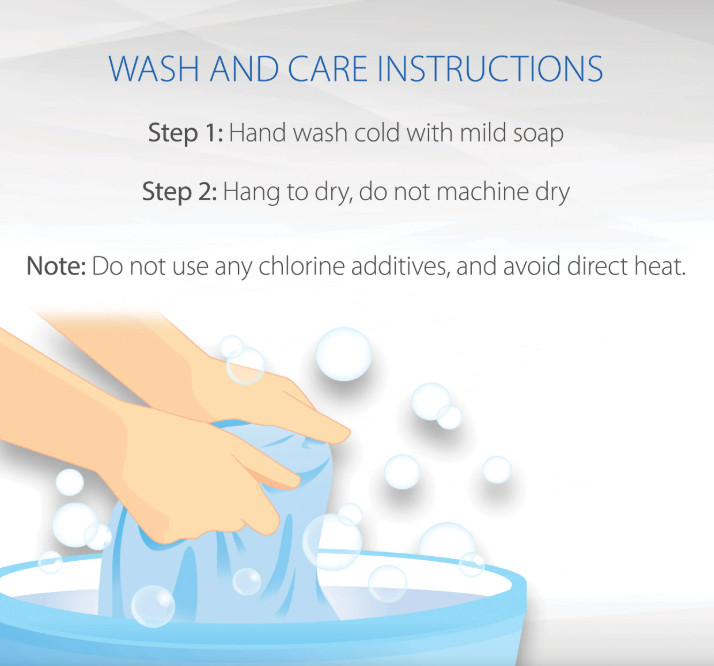 WASH AND CARE INSTRUCTIONS

Step 1: Hand wash cold with mild soap

Step 2: Hang to dry, do not machine dry

Note: Do not use any chlorine additives, and avoid direct heat.